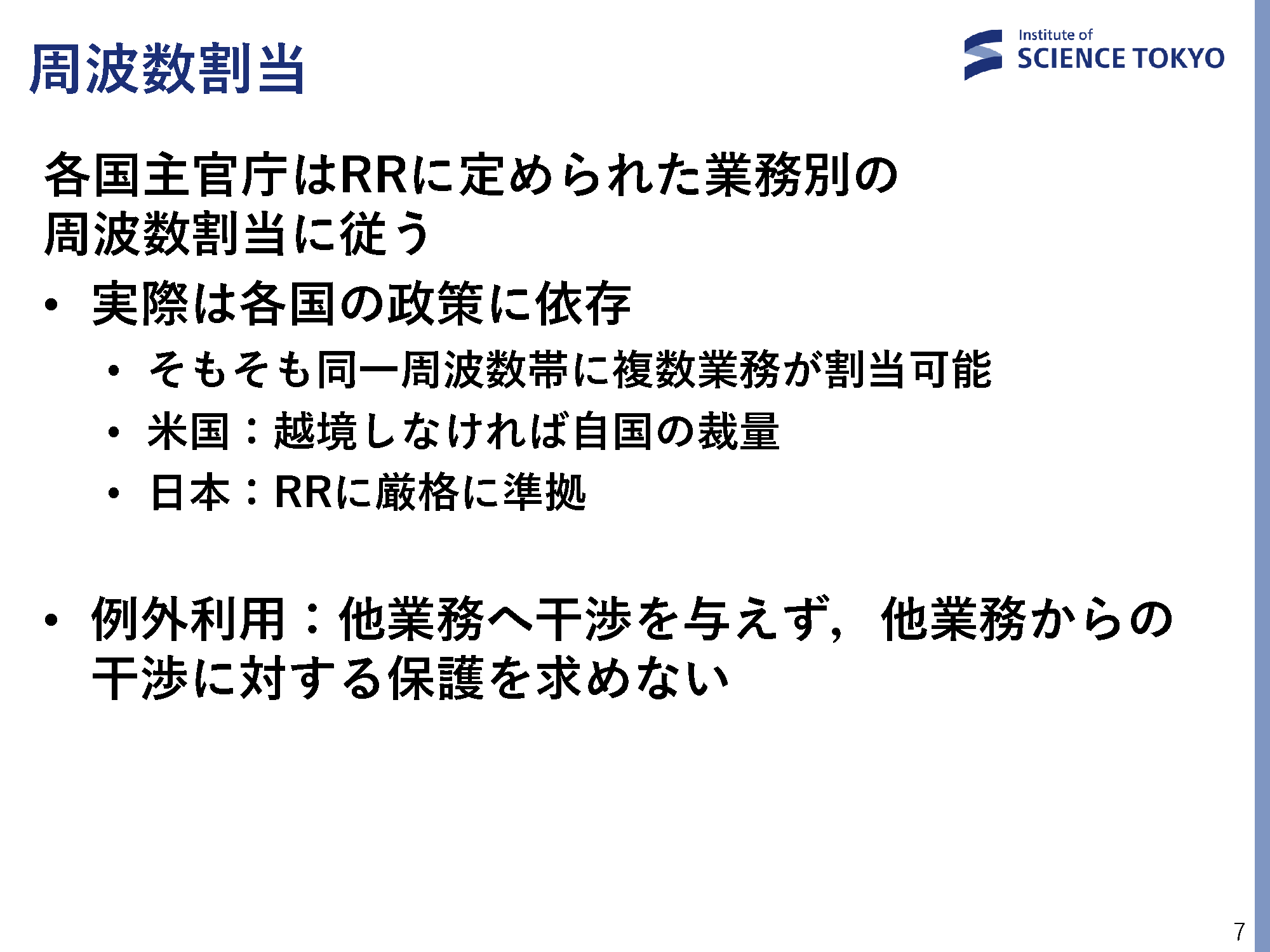 周波数割当

Institute of
SCIENCE TOKYO

各国主官庁はRRに定められた業務別の周波数割当に従う

• 実際は各国の政策に依存
  • そもそも同一周波数帯に複数業務が割当可能
  • 米国：越境しなければ自国の裁量
  • 日本：RRに厳格に準拠

• 例外利用：他業務へ干渉を与えず，他業務からの干渉に対する保護を求めない

7